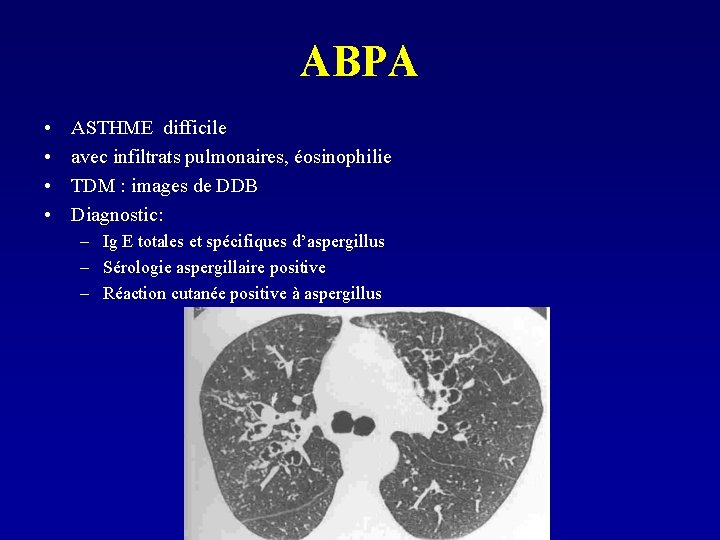 ABPA

• ASTHME difficile
• avec infiltrats pulmonaires, éosinophilie
• TDM : images de DDB
• Diagnostic:
– Ig E totales et spécifiques d'aspergillus
– Sérologie aspergillaire positive
– Réaction cutanée positive à aspergillus